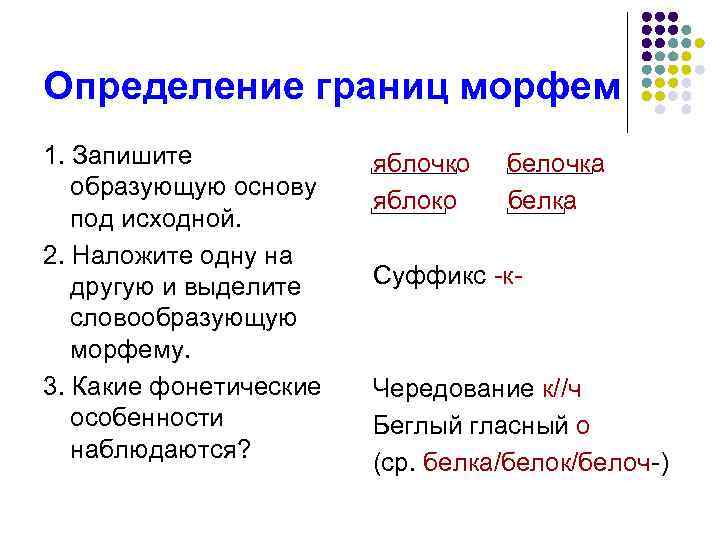 Определение границ морфем

1. Запишите образующую основу под исходной.

2. Наложите одну на другую и выделите словообразующую морфему.

3. Какие фонетические особенности наблюдаются?

яблочко белочка
яблоко белка

Суффикс -к-

Чередование к//ч
Беглый гласный о
(ср. белка/белок/белоч-)